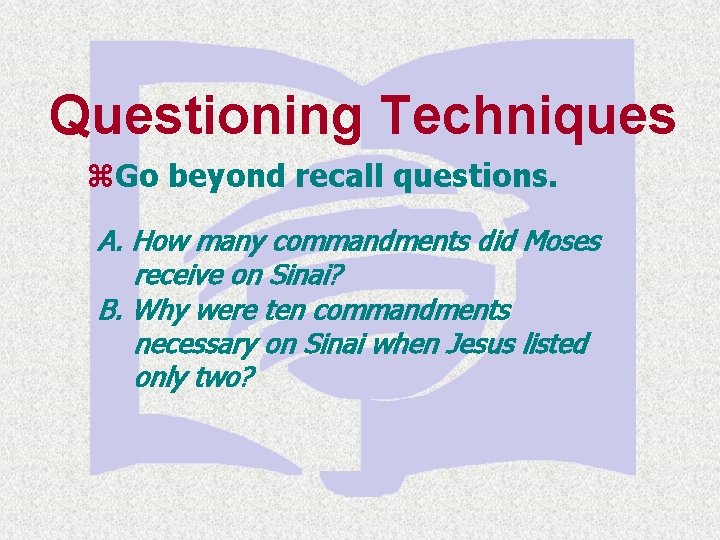 Questioning Techniques

⌘Go beyond recall questions.

A. How many commandments did Moses receive on Sinai?
B. Why were ten commandments necessary on Sinai when Jesus listed only two?